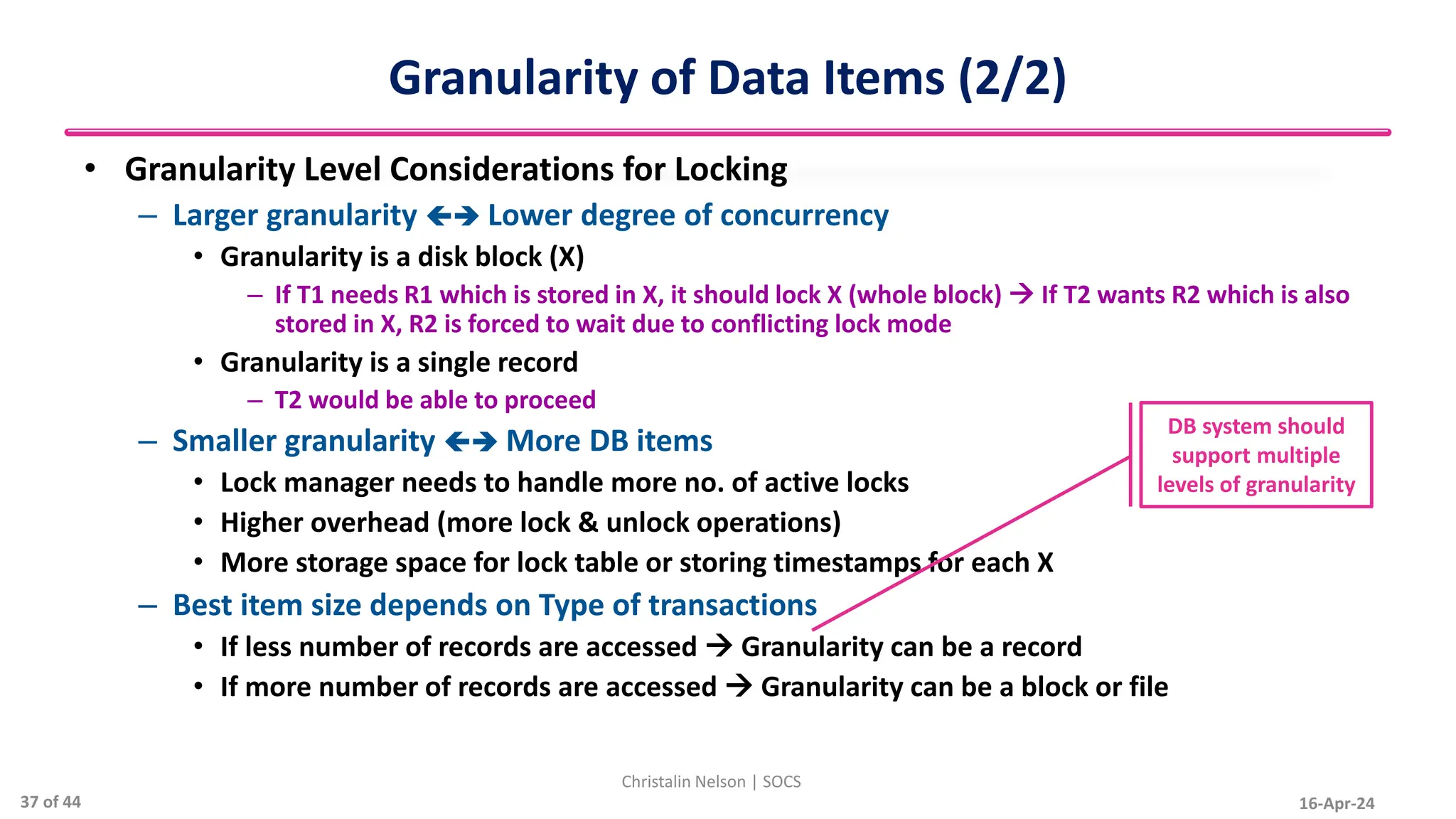 Granularity of Data Items (2/2)

• Granularity Level Considerations for Locking
– Larger granularity ←→ Lower degree of concurrency
• Granularity is a disk block (X)
– If T1 needs R1 which is stored in X, it should lock X (whole block) → If T2 wants R2 which is also stored in X, R2 is forced to wait due to conflicting lock mode
• Granularity is a single record
– T2 would be able to proceed
– Smaller granularity ←→ More DB items
• Lock manager needs to handle more no. of active locks
• Higher overhead (more lock & unlock operations)
• More storage space for lock table or storing timestamps for each X
– Best item size depends on Type of transactions
• If less number of records are accessed → Granularity can be a record
• If more number of records are accessed → Granularity can be a block or file

DB system should support multiple levels of granularity

Christalin Nelson | SOCS

37 of 44

16-Apr-24